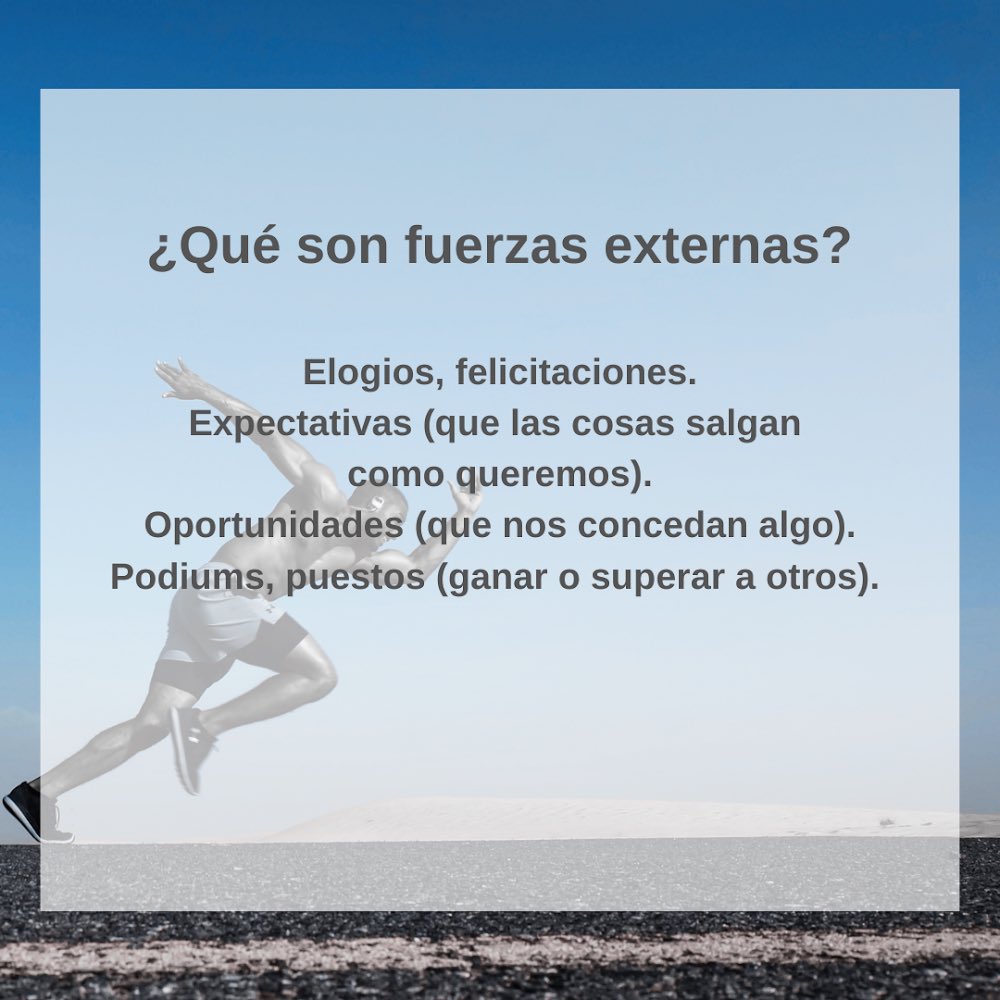 ¿Qué son fuerzas externas?

Elogios, felicitaciones.
Expectativas (que las cosas salgan como queremos).
Oportunidades (que nos concedan algo).
Podiums, puestos (ganar o superar a otros).